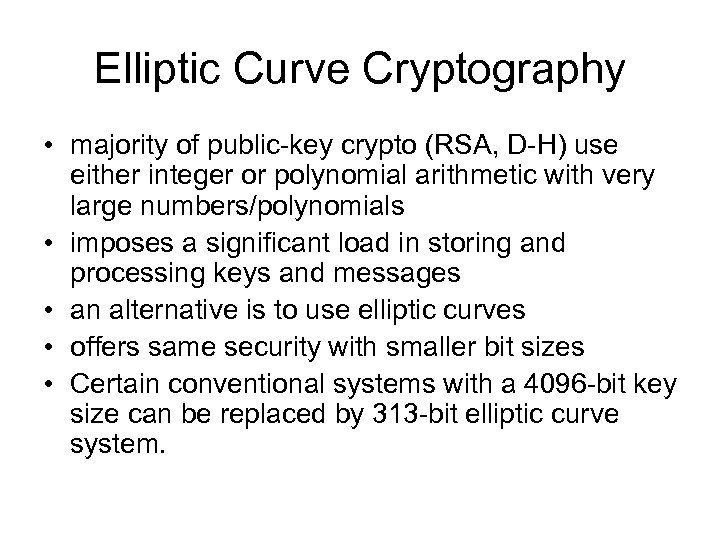 Elliptic Curve Cryptography

• majority of public-key crypto (RSA, D-H) use either integer or polynomial arithmetic with very large numbers/polynomials
• imposes a significant load in storing and processing keys and messages
• an alternative is to use elliptic curves
• offers same security with smaller bit sizes
• Certain conventional systems with a 4096-bit key size can be replaced by 313-bit elliptic curve system.